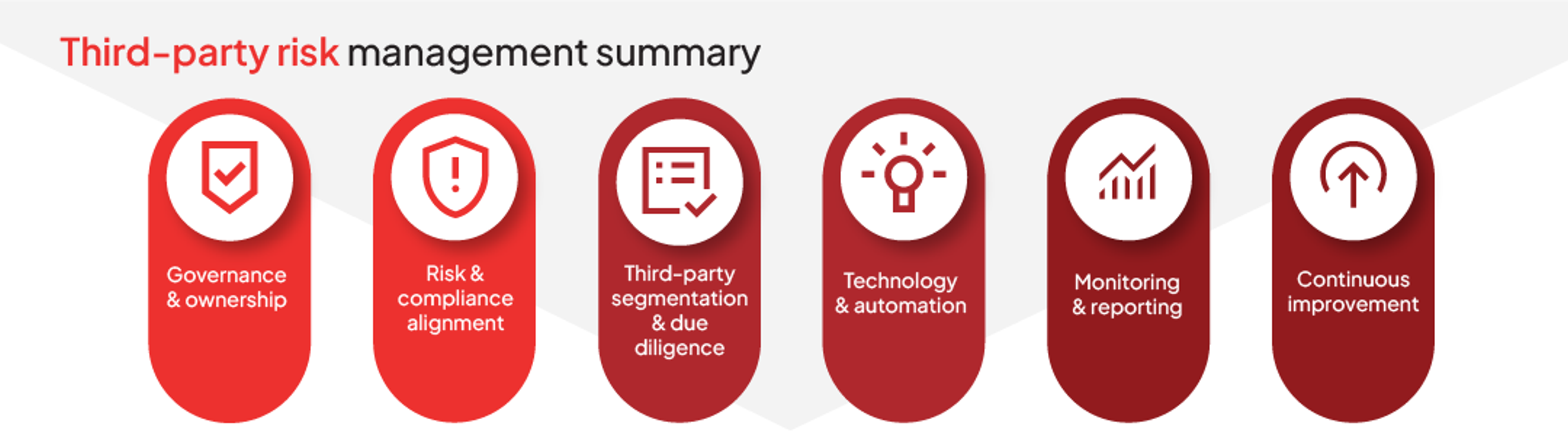 Third-party risk management summary

Governance & ownership

Risk & compliance alignment

Third-party segmentation & due diligence

Technology & automation

Monitoring & reporting

Continuous improvement